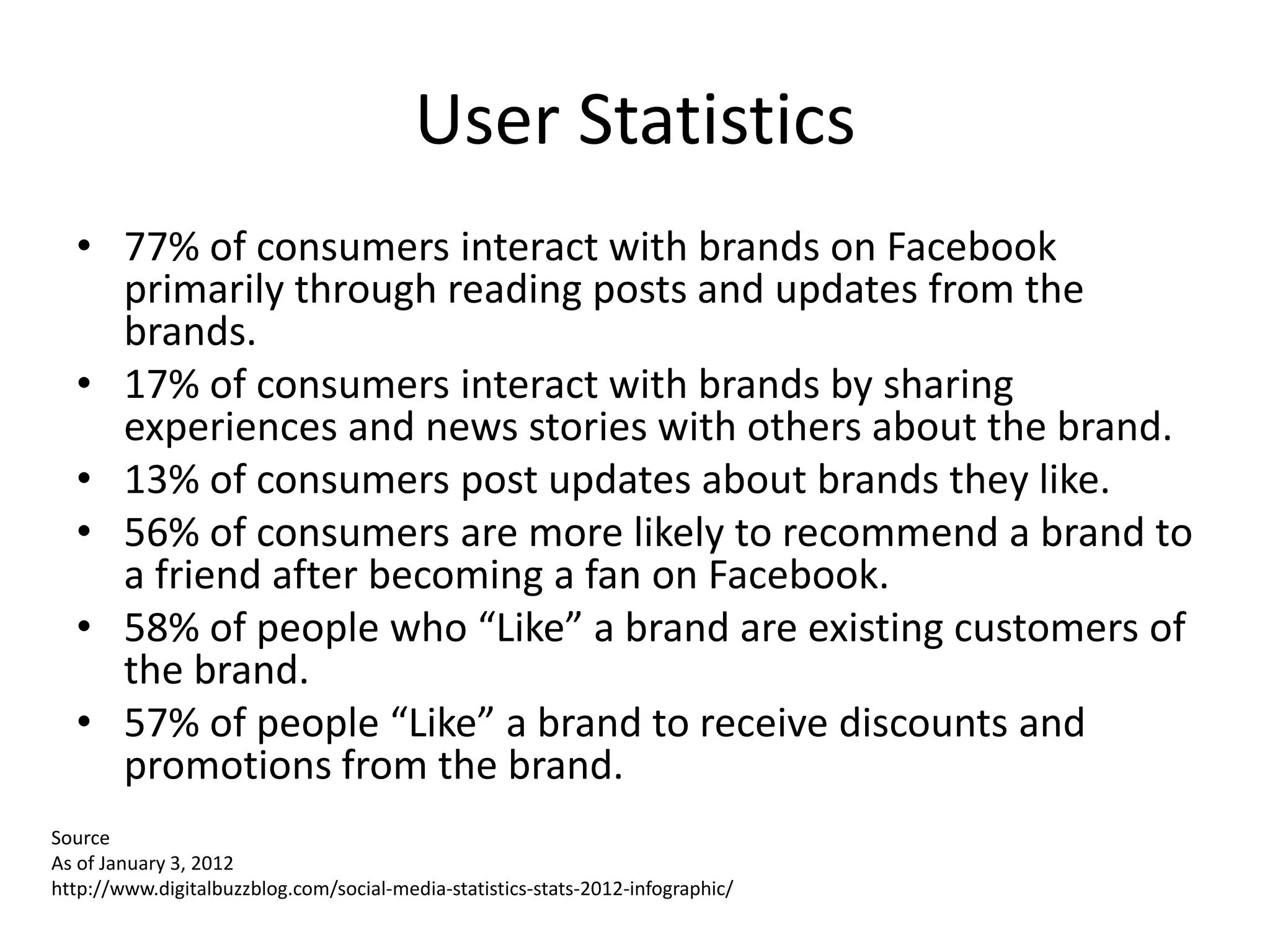 User Statistics

• 77% of consumers interact with brands on Facebook primarily through reading posts and updates from the brands.
• 17% of consumers interact with brands by sharing experiences and news stories with others about the brand.
• 13% of consumers post updates about brands they like.
• 56% of consumers are more likely to recommend a brand to a friend after becoming a fan on Facebook.
• 58% of people who “Like” a brand are existing customers of the brand.
• 57% of people “Like” a brand to receive discounts and promotions from the brand.

Source
As of January 3, 2012
http://www.digitalbuzzblog.com/social-media-statistics-stats-2012-infographic/